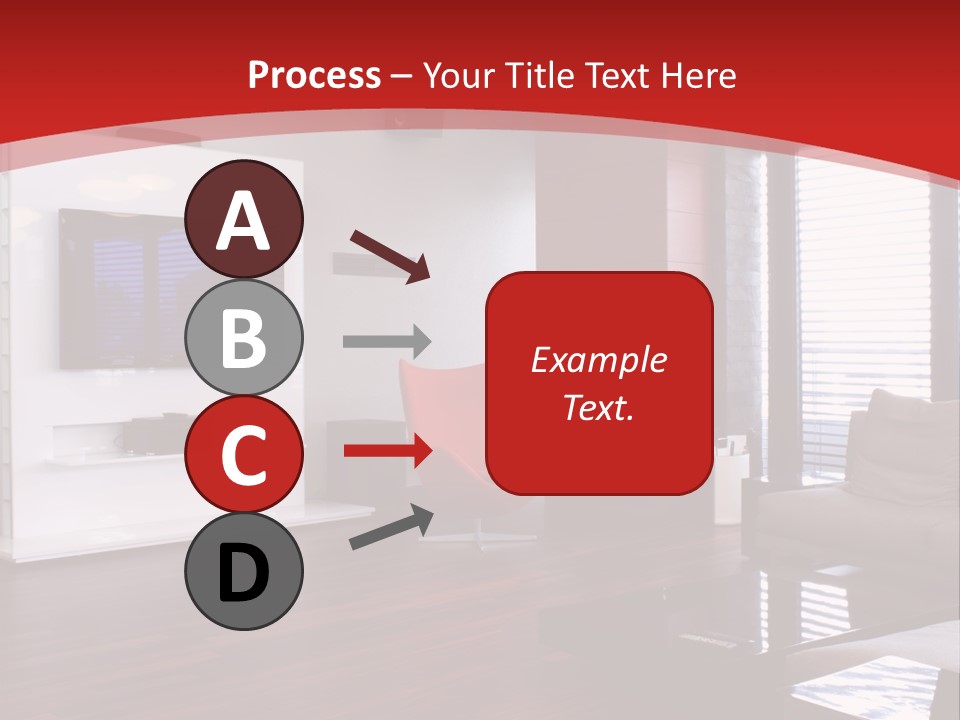 Process – Your Title Text Here

A

B

C

D

Example Text.